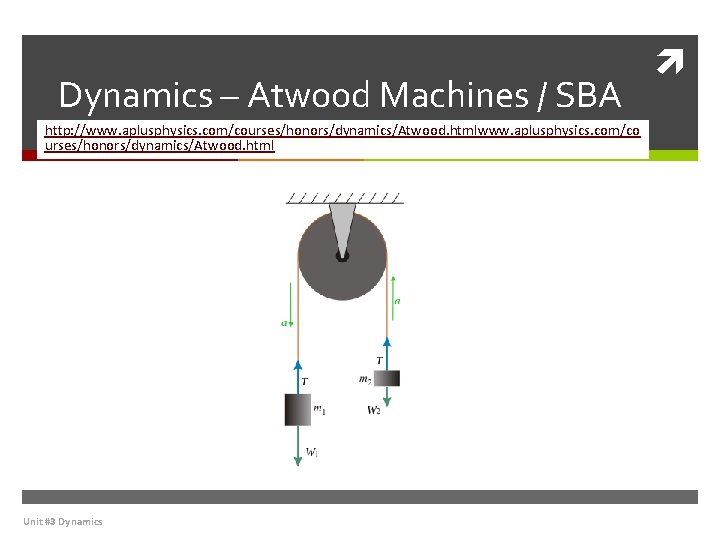 Dynamics – Atwood Machines / SBA

http://www.aplusphysics.com/courses/honors/dynamics/Atwood.htmlwww.aplusphysics.com/courses/honors/dynamics/Atwood.html

$a$

$a$

$T$

$T$

$m_2$

$m_1$

$W_2$

$W_1$

Unit #3 Dynamics